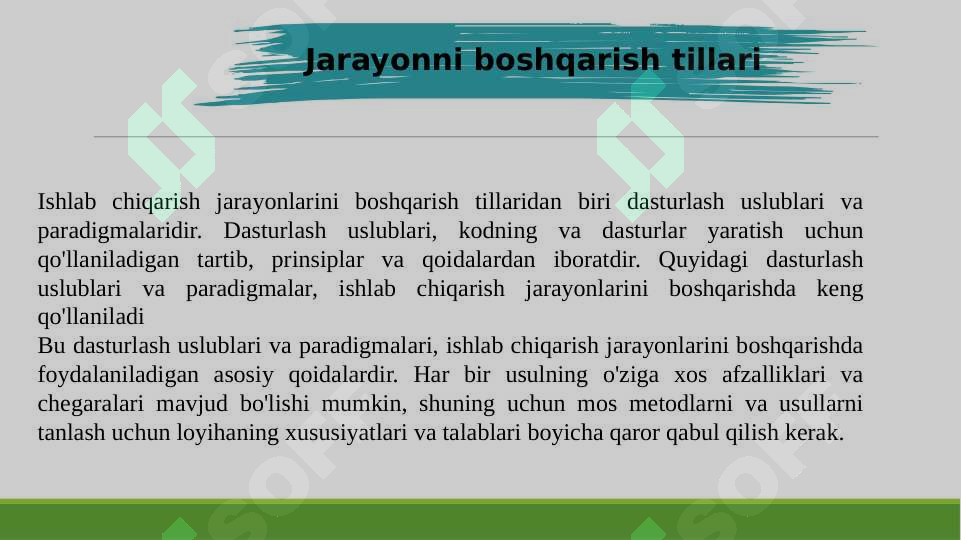 Jarayonni boshqarish tillari

Ishlab chiqarish jarayonlarini boshqarish tillaridan biri dasturlash uslublari va paradigmalaridir. Dasturlash uslublari, kodning va dasturlar yaratish uchun qo'llaniladigan tartib, prinsiplar va qoidalardan iboratdir. Quyidagi dasturlash uslublari va paradigmalar, ishlab chiqarish jarayonlarini boshqarishda keng qo'llaniladi

Bu dasturlash uslublari va paradigmalari, ishlab chiqarish jarayonlarini boshqarishda foydalaniladigan asosiy qoidalardir. Har bir usulning o'ziga xos afzalliklari va chegaralari mavjud bo'lishi mumkin, shuning uchun mos metodlarni va usullarni tanlash uchun loyihaning xususiyatlari va talablari boyicha qaror qabul qilish kerak.